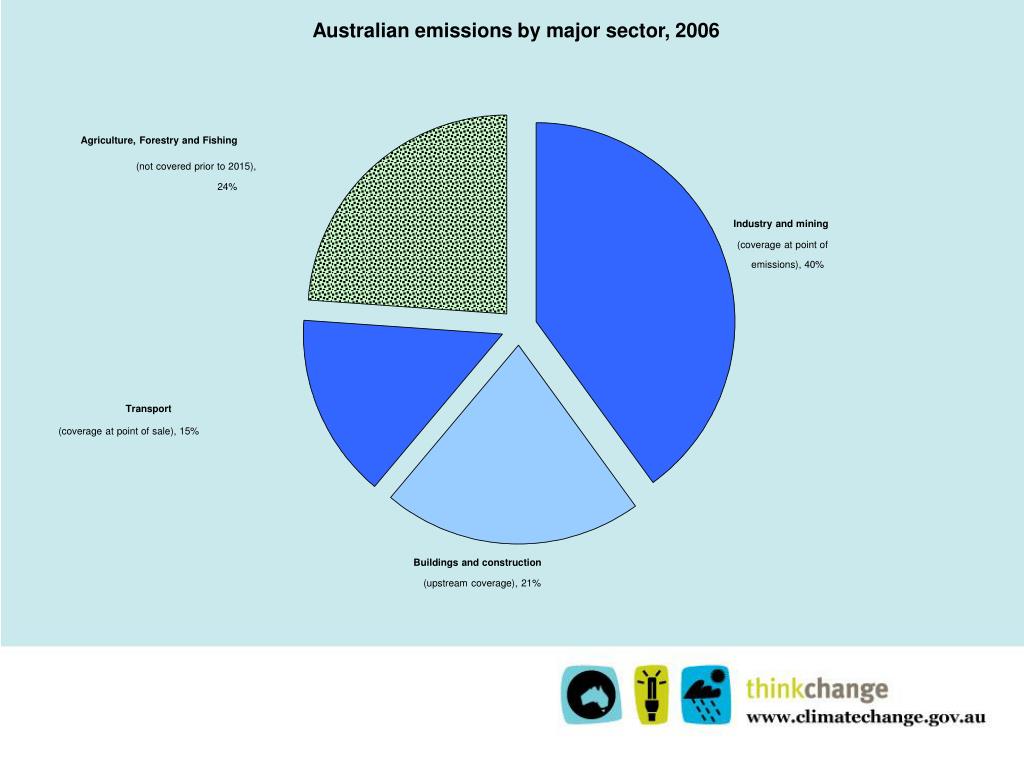 Australian emissions by major sector, 2006

Agriculture, Forestry and Fishing

(not covered prior to 2015), 24%

Industry and mining

(coverage at point of emissions), 40%

Transport

(coverage at point of sale), 15%

Buildings and construction

(upstream coverage), 21%

thinkchange

www.climatechange.gov.au